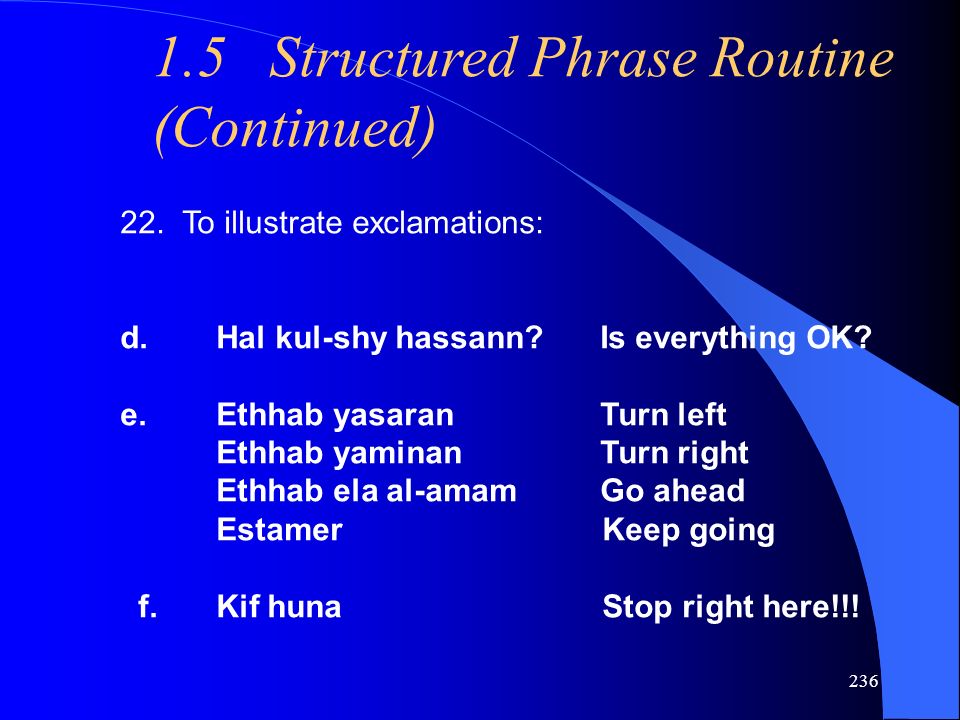 1.5 Structured Phrase Routine (Continued)

22. To illustrate exclamations:

d. Hal kul-shy hassann? Is everything OK?

e. Ethhab yasaran Turn left
Ethhab yaminan Turn right
Ethhab ela al-amam Go ahead
Estamer Keep going

f. Kif huna Stop right here!!!

236